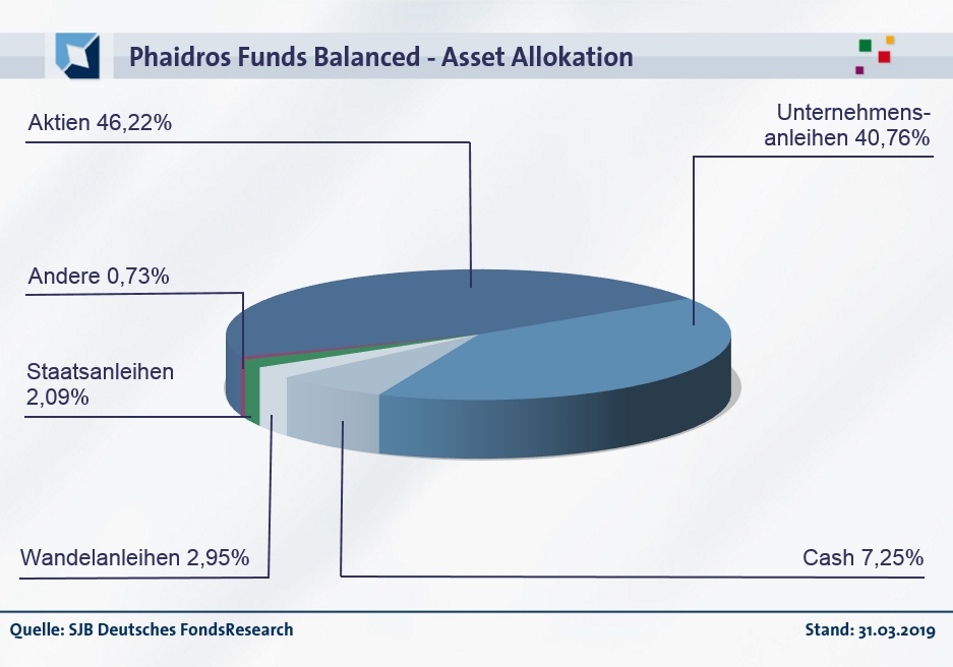 Phaidros Funds Balanced - Asset Allokation

Aktien 46,22%

Unternehmensanleihen 40,76%

Andere 0,73%

Staatsanleihen 2,09%

Wandelanleihen 2,95%

Cash 7,25%

Quelle: SJB Deutsches FondsResearch

Stand: 31.03.2019